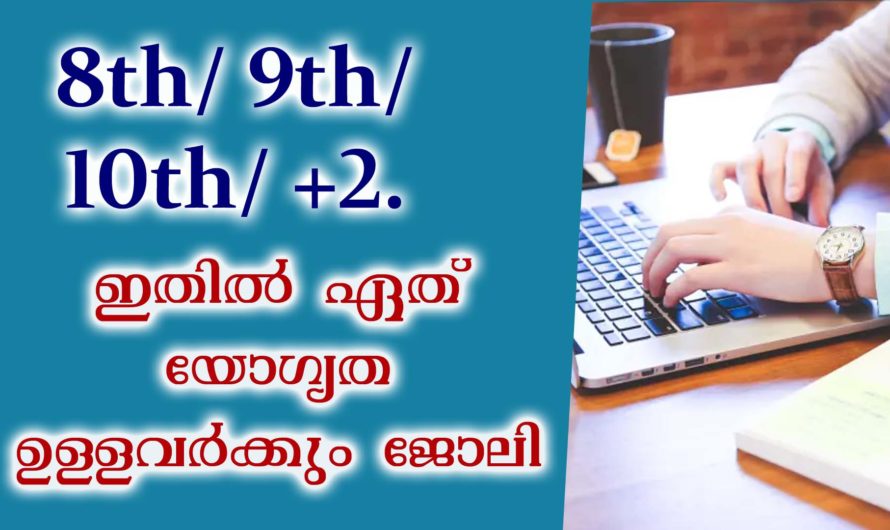 8th/ 9th/ 10th/ +2.

ഇതിൽ ഏത് യോഗ്യത ഉള്ളവർക്കും ജോലി